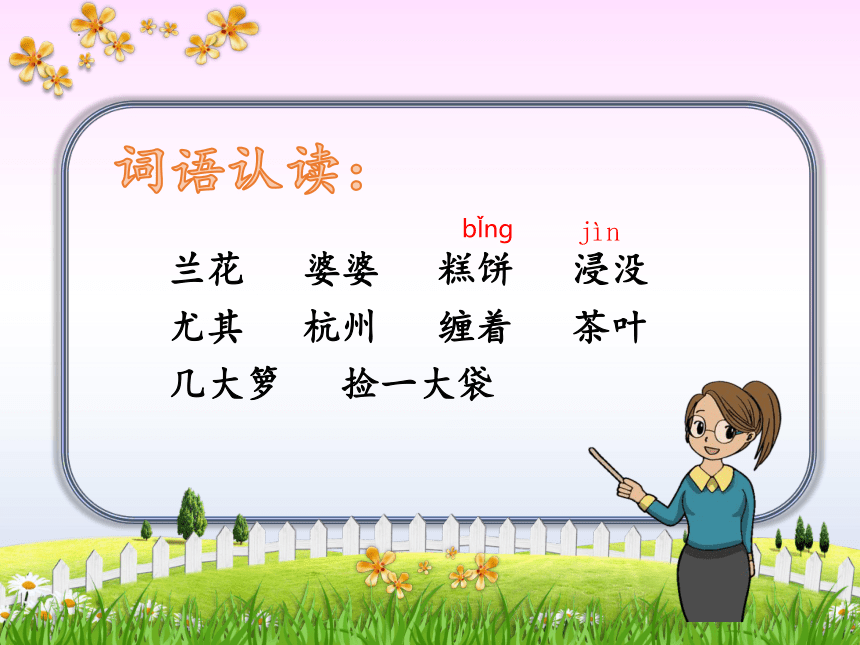 词语认读：

bǐng jìn

兰花　婆婆　糕饼　浸没

尤其　杭州　缠着　茶叶

几大箩　捡一大袋